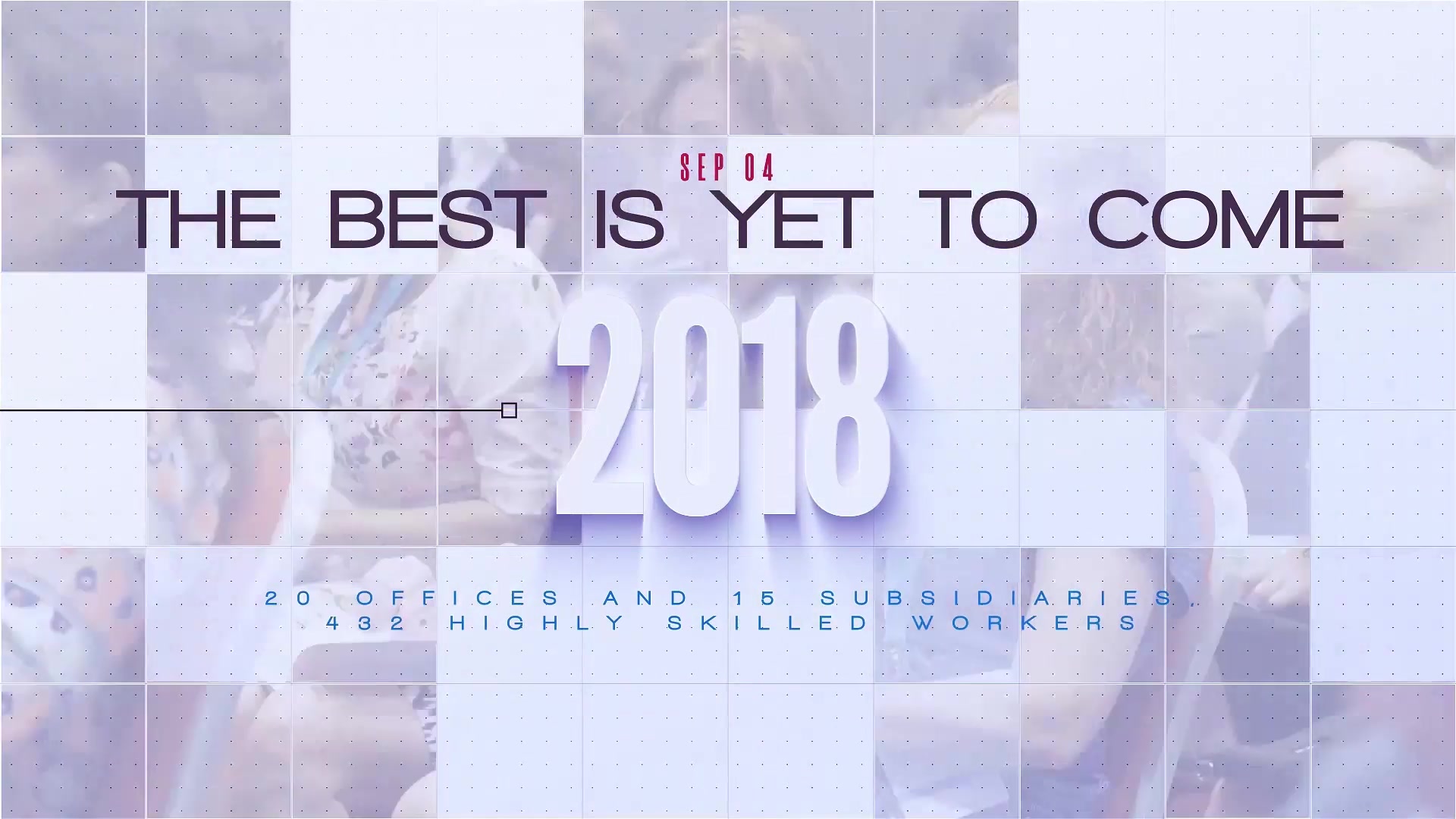 SEP 04
THE BEST IS YET TO COME
2018
20 OFFICES AND 15 SUBSIDIARIES,
432 HIGHLY SKILLED WORKERS